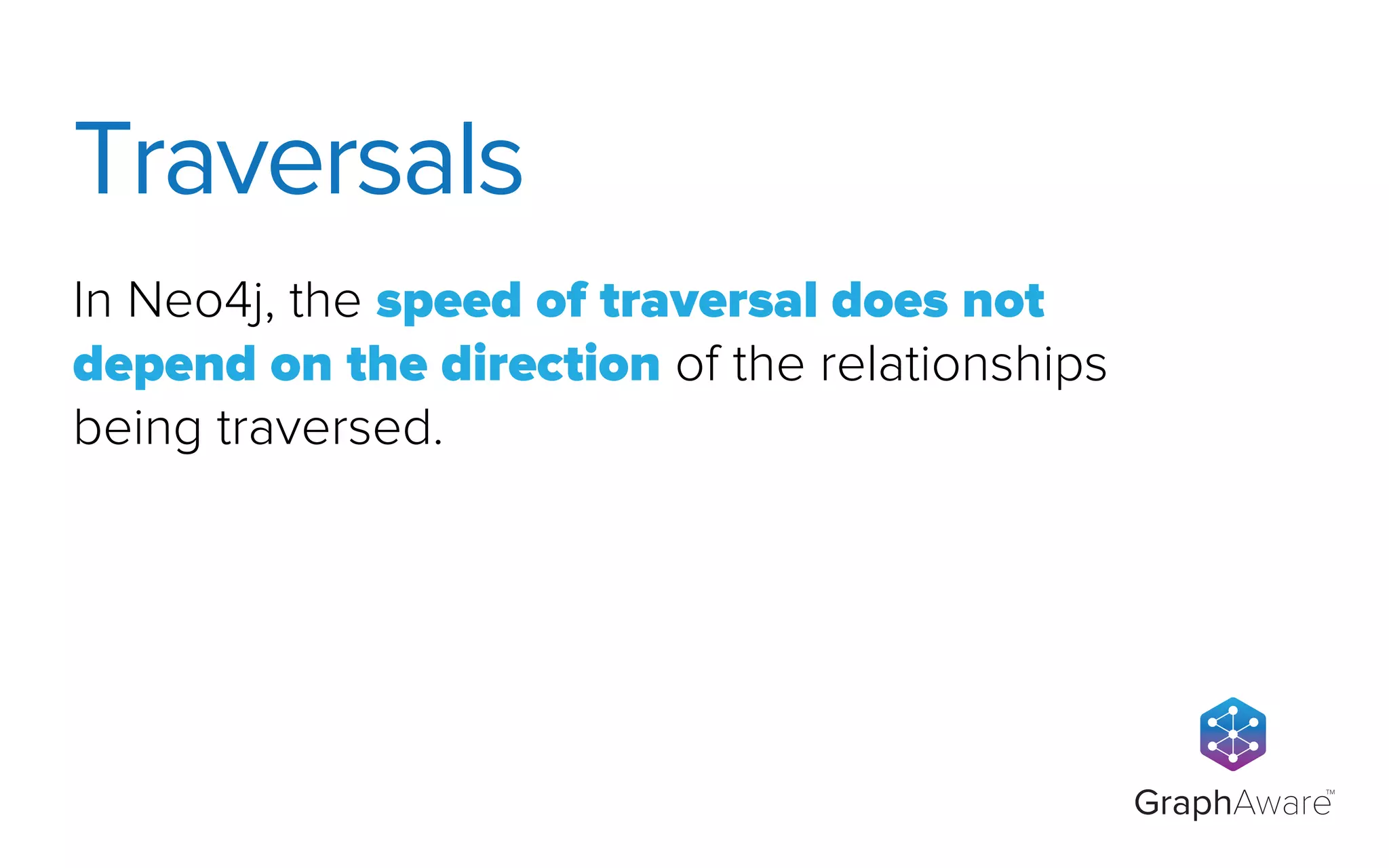 Traversals

In Neo4j, the speed of traversal does not depend on the direction of the relationships being traversed.

GraphAware™